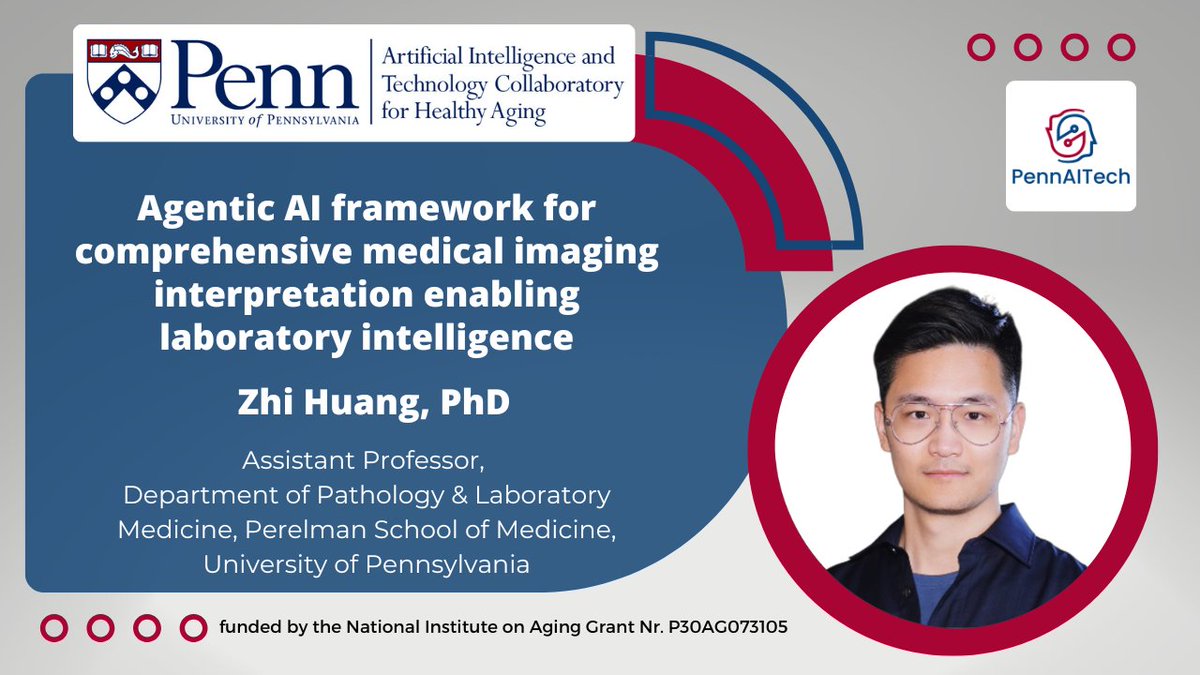 Penn
UNIVERSITY of PENNSYLVANIA

Artificial Intelligence and Technology Collaboratory for Healthy Aging

PennAITech

Agentic AI framework for comprehensive medical imaging interpretation enabling laboratory intelligence

Zhi Huang, PhD

Assistant Professor, Department of Pathology & Laboratory Medicine, Perelman School of Medicine, University of Pennsylvania

funded by the National Institute on Aging Grant Nr. P30AG073105